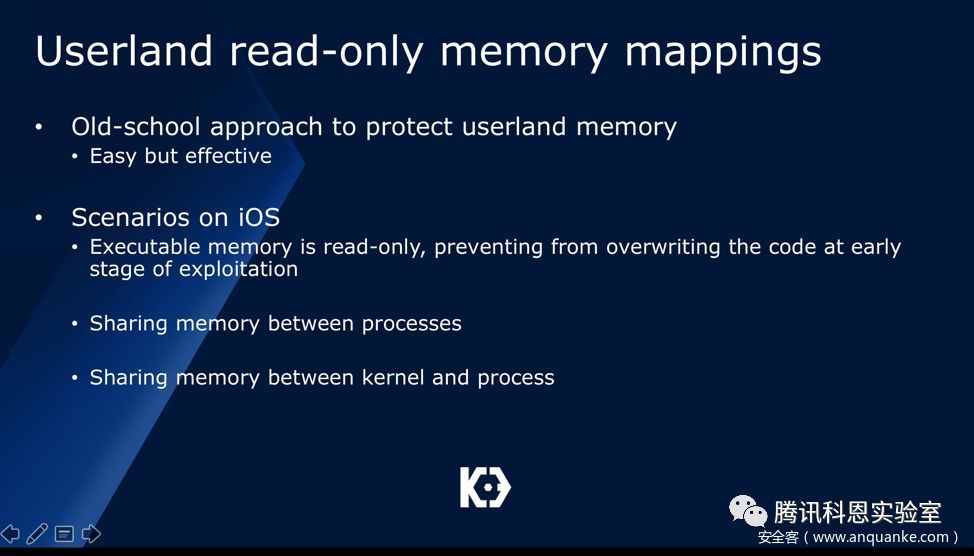 Userland read-only memory mappings

• Old-school approach to protect userland memory
  • Easy but effective

• Scenarios on iOS
  • Executable memory is read-only, preventing from overwriting the code at early stage of exploitation

  • Sharing memory between processes

  • Sharing memory between kernel and process

腾讯科恩实验室
安全客（www.anquanke.com）